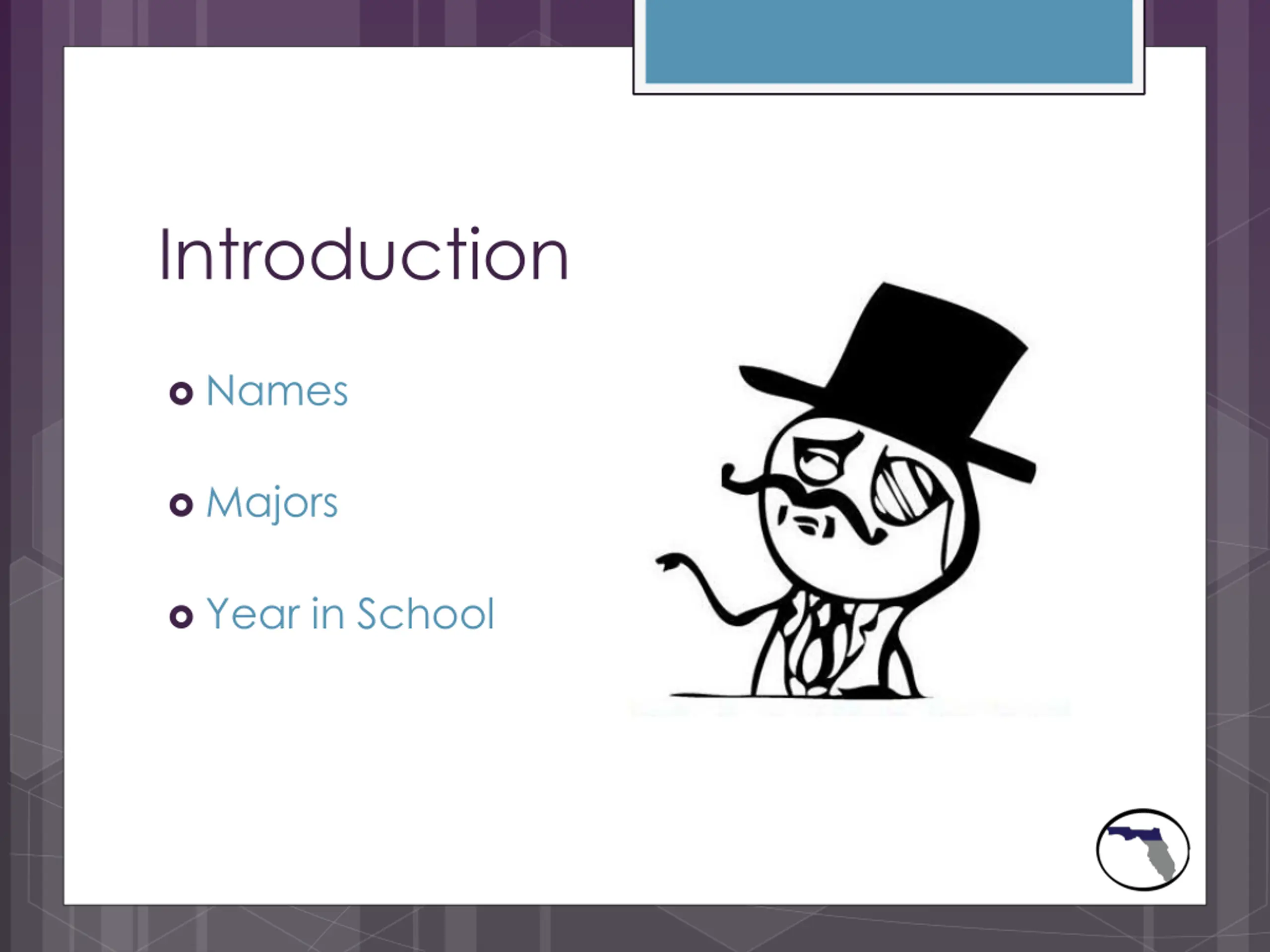 Introduction

Names

Majors

Year in School